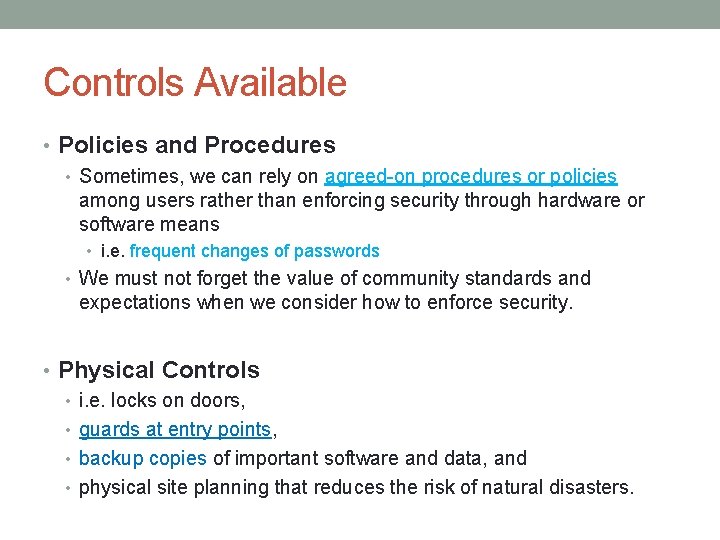 Controls Available

• Policies and Procedures
• Sometimes, we can rely on agreed-on procedures or policies among users rather than enforcing security through hardware or software means
• i.e. frequent changes of passwords
• We must not forget the value of community standards and expectations when we consider how to enforce security.

• Physical Controls
• i.e. locks on doors,
• guards at entry points,
• backup copies of important software and data, and
• physical site planning that reduces the risk of natural disasters.